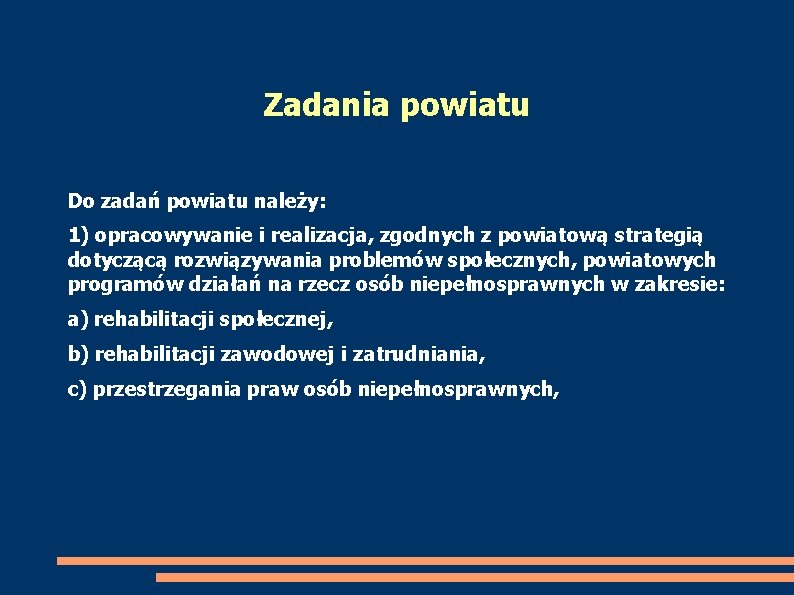 Zadania powiatu

Do zadań powiatu należy:

1) opracowywanie i realizacja, zgodnych z powiatową strategią dotyczącą rozwiązywania problemów społecznych, powiatowych programów działań na rzecz osób niepełnosprawnych w zakresie:

a) rehabilitacji społecznej,

b) rehabilitacji zawodowej i zatrudniania,

c) przestrzegania praw osób niepełnosprawnych,